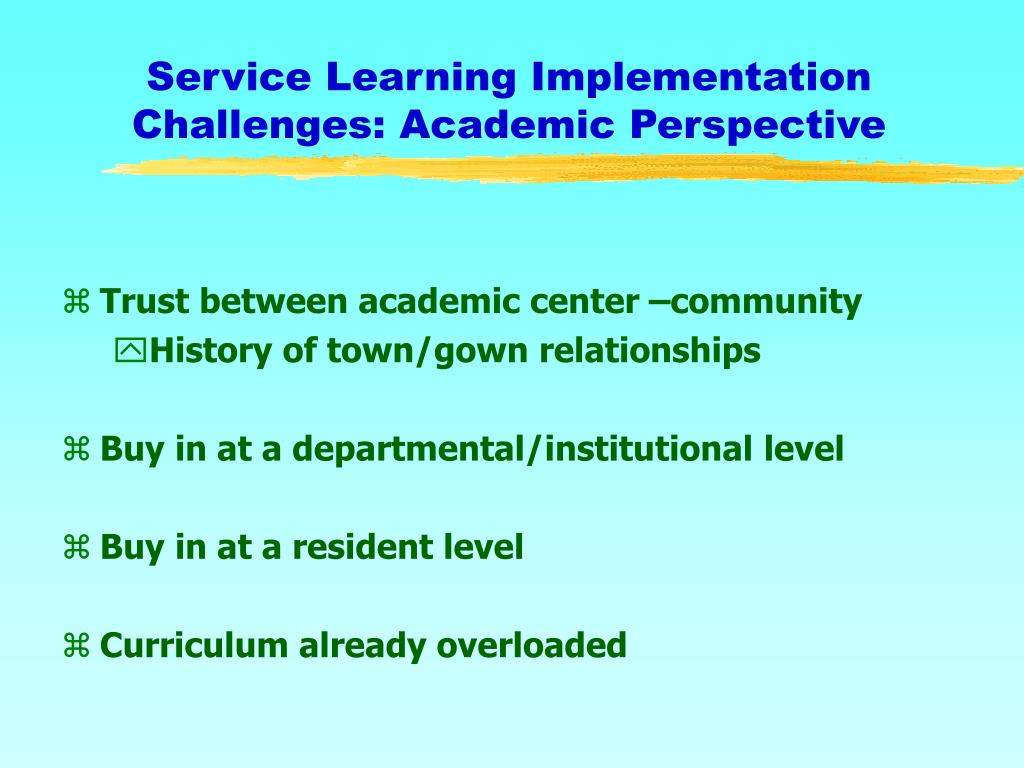 Service Learning Implementation Challenges: Academic Perspective

⌘ Trust between academic center –community
History of town/gown relationships

⌘ Buy in at a departmental/institutional level

⌘ Buy in at a resident level

⌘ Curriculum already overloaded